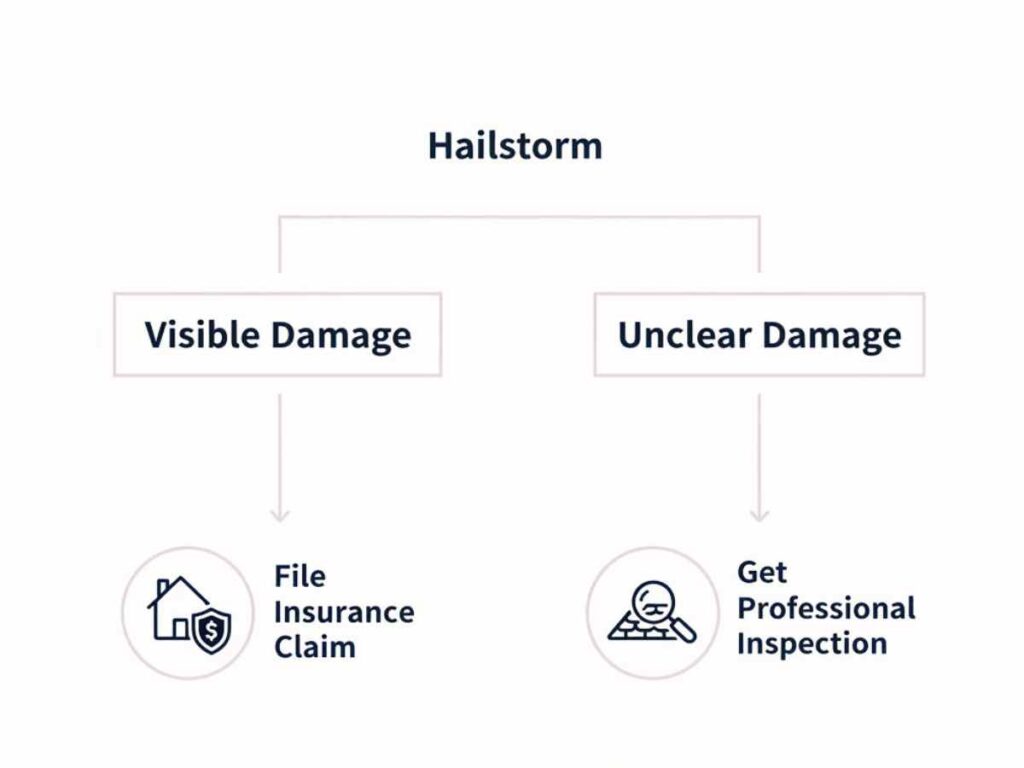 Hailstorm

Visible Damage

Unclear Damage

File Insurance Claim

Get Professional Inspection